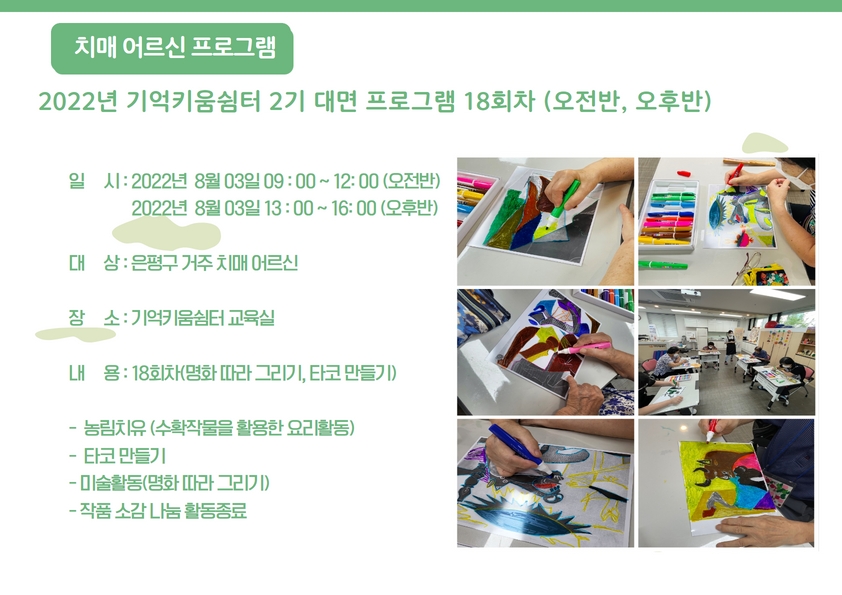 치매 어르신 프로그램

2022년 기억키움쉼터 2기 대면 프로그램 18회차 (오전반, 오후반)

일 시 : 2022년 8월 03일 09 : 00 ~ 12: 00 (오전반)
2022년 8월 03일 13 : 00 ~ 16: 00 (오후반)

대 상 : 은평구 거주 치매 어르신

장 소 : 기억키움쉼터 교육실

내 용 : 18회차(명화 따라 그리기, 타코 만들기)

- 농림치유 (수확작물을 활용한 요리활동)
- 타코 만들기
- 미술활동(명화 따라 그리기)
- 작품 소감 나눔 활동종료